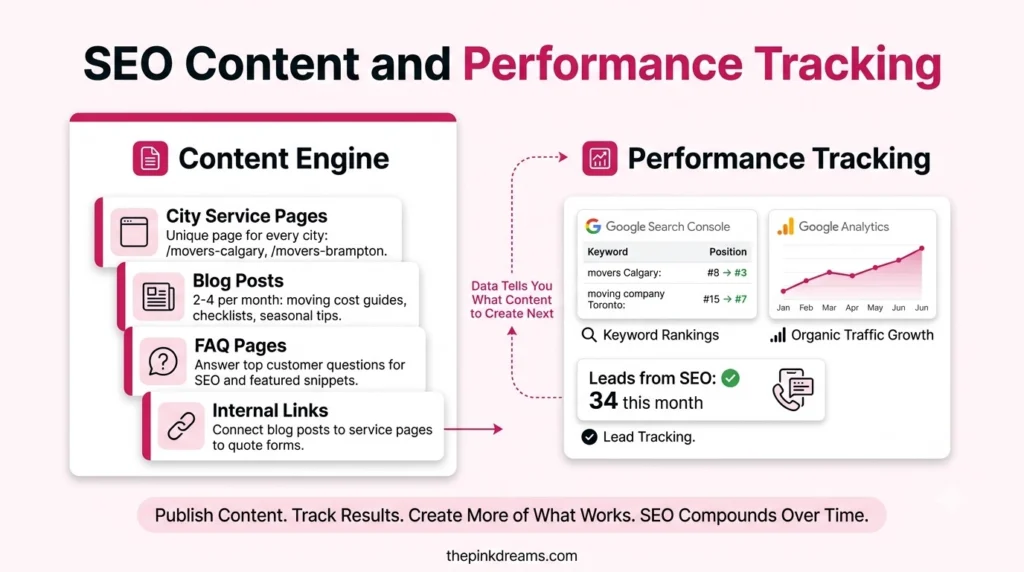 SEO Content and Performance Tracking

Content Engine

City Service Pages
Unique page for every city: /movers-calgary, /movers-brampton.

Blog Posts
2-4 per month: moving cost guides, checklists, seasonal tips.

FAQ Pages
Answer top customer questions for SEO and featured snippets.

Internal Links
Connect blog posts to service pages to quote forms.

Data Tells You What Content to Create Next

Performance Tracking

Google Search Console

| Keyword | Position |
|---|---|
| movers Calgary: | #8 → #3 |
| moving company Toronto: | #15 → #7 |

Keyword Rankings

Google Analytics

Jan Feb Mar Apr May Jun Jun

Organic Traffic Growth

Leads from SEO:
34 this month

Lead Tracking.

Publish Content. Track Results. Create More of What Works. SEO Compounds Over Time.

thepinkdreams.com